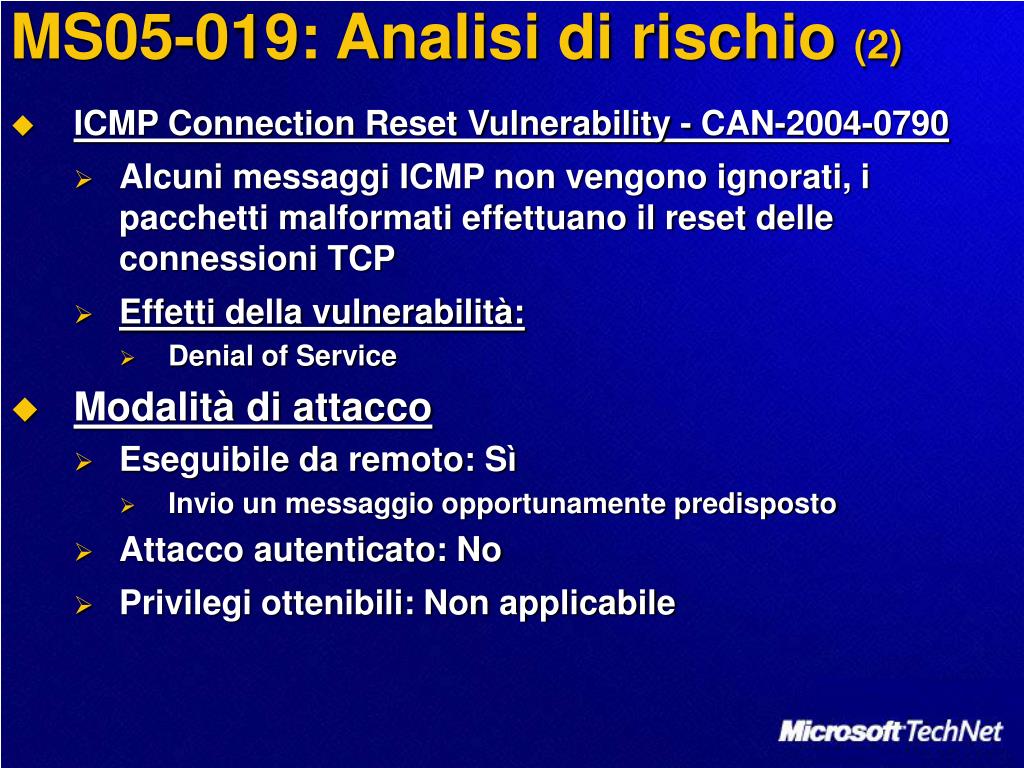 MS05-019: Analisi di rischio (2)

ICMP Connection Reset Vulnerability - CAN-2004-0790

Alcuni messaggi ICMP non vengono ignorati, i pacchetti malformati effettuano il reset delle connessioni TCP

Effetti della vulnerabilità:

Denial of Service

Modalità di attacco

Eseguibile da remoto: Sì

Invio un messaggio opportunamente predisposto

Attacco autenticato: No

Privilegi ottenibili: Non applicabile

Microsoft TechNet